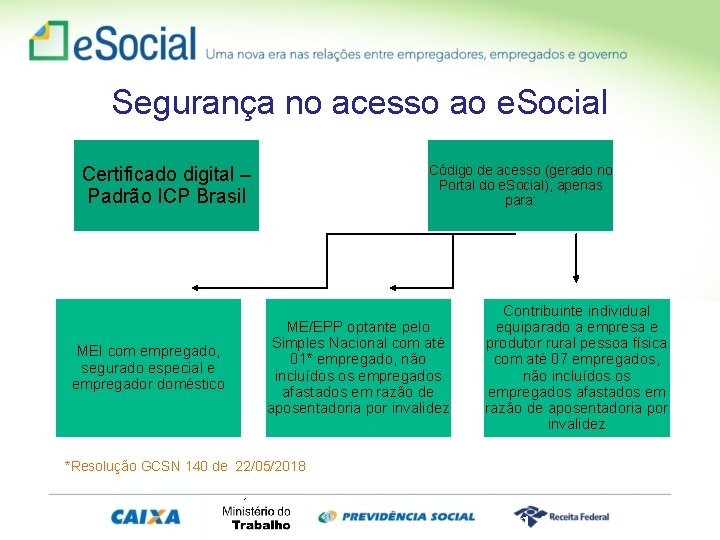 eSocial Uma nova era nas relações entre empregadores, empregados e governo

Segurança no acesso ao eSocial

Certificado digital – Padrão ICP Brasil

Código de acesso (gerado no Portal do eSocial), apenas para:

MEI com empregado, segurado especial e empregador doméstico

ME/EPP optante pelo Simples Nacional com até 01* empregado, não incluídos os empregados afastados em razão de aposentadoria por invalidez

Contribuinte individual equiparado a empresa e produtor rural pessoa física com até 07 empregados, não incluídos os empregados afastados em razão de aposentadoria por invalidez

*Resolução GCSN 140 de 22/05/2018

CAIXA

Ministério do Trabalho

PREVIDÊNCIA SOCIAL

Receita Federal